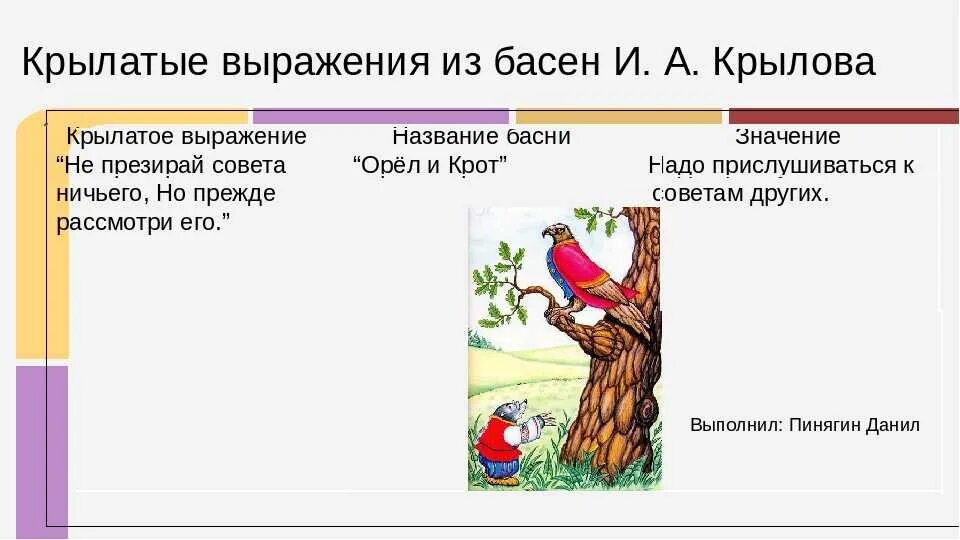 Крылатые выражения из басен И. А. Крылова

| Крылатое выражение | Название басни | Значение |
|---|---|---|
| “Не презирай совета ничьего, Но прежде рассмотри его.” | “Орёл и Крот” | Надо прислушиваться к советам других. |

Выполнил: Пинягин Данил